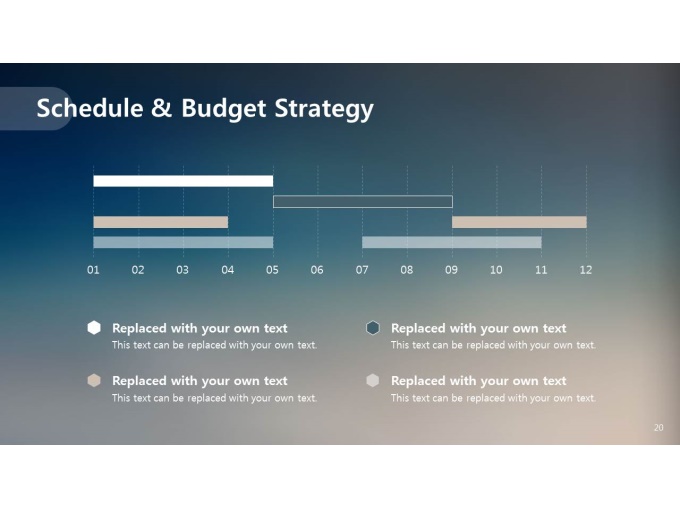 Schedule & Budget Strategy

01 02 03 04 05 06 07 08 09 10 11 12

Replaced with your own text
This text can be replaced with your own text.

Replaced with your own text
This text can be replaced with your own text.

Replaced with your own text
This text can be replaced with your own text.

Replaced with your own text
This text can be replaced with your own text.

20